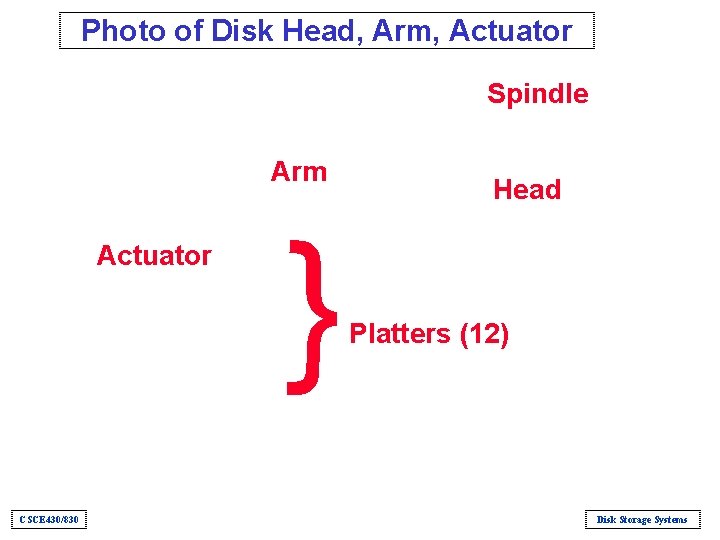 Photo of Disk Head, Arm, Actuator

Spindle

Arm

Head

Actuator

Platters (12)

CSCE430/830

Disk Storage Systems